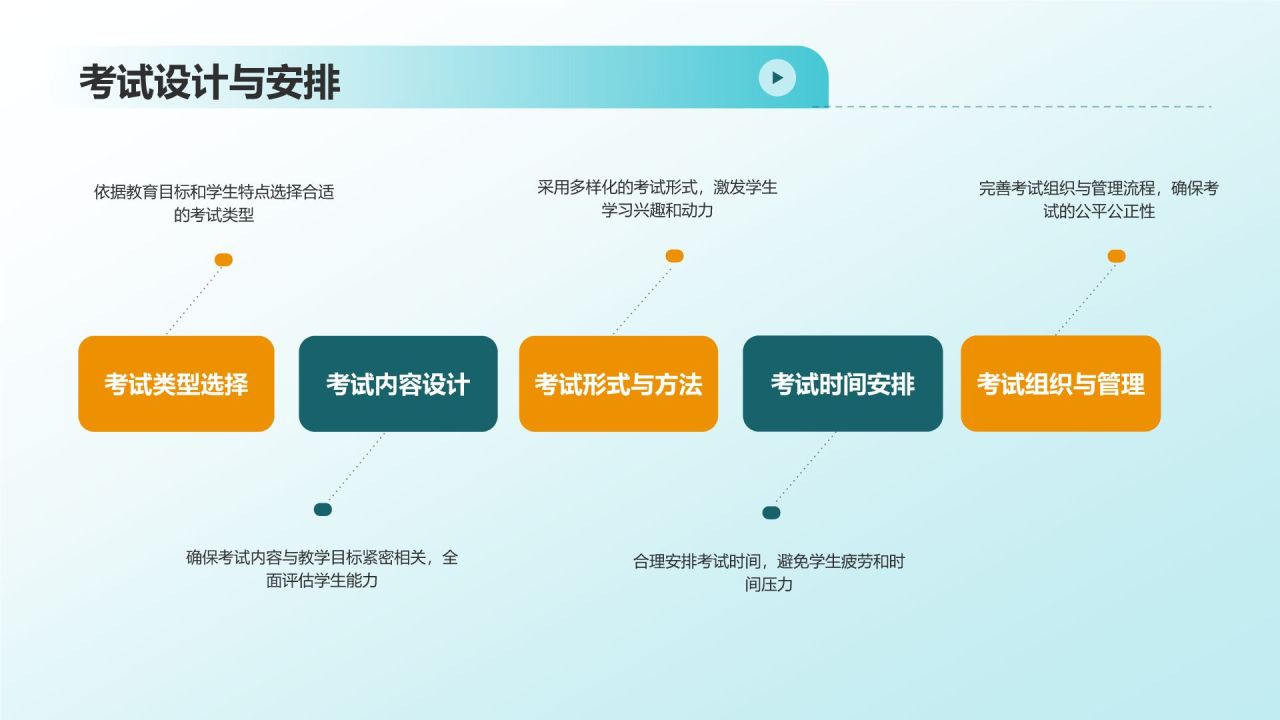 考试设计与安排

依据教育目标和学生特点选择合适的考试类型

采用多样化的考试形式，激发学生学习兴趣和动力

完善考试组织与管理流程，确保考试的公平公正性

考试类型选择

考试内容设计

考试形式与方法

考试时间安排

考试组织与管理

确保考试内容与教学目标紧密相关，全面评估学生能力

合理安排考试时间，避免学生疲劳和时间压力